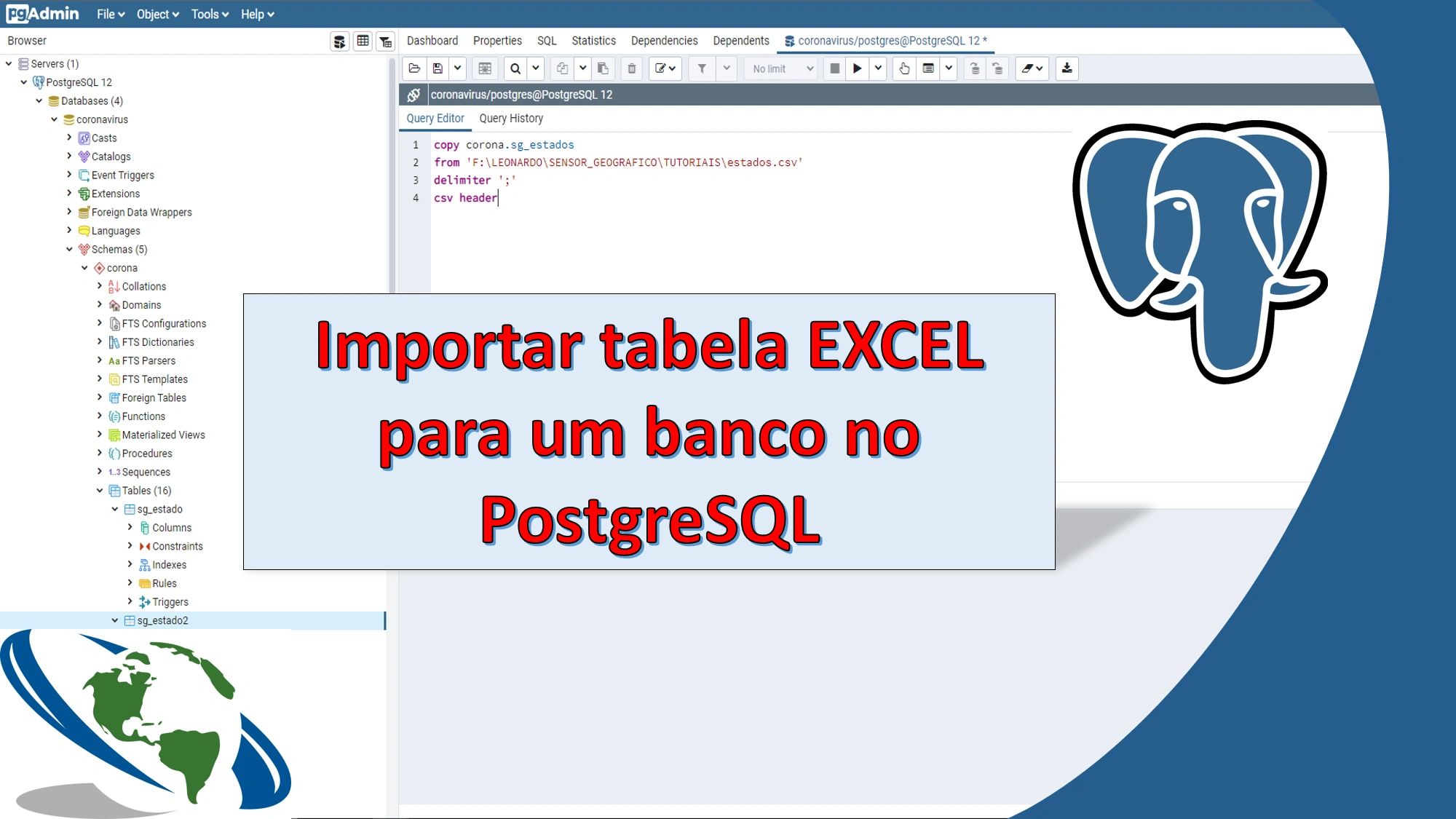 pgAdmin File Object Tools Help

Browser

Servers (1)
PostgreSQL 12
Databases (4)
coronavirus
Casts
Catalogs
Event Triggers
Extensions
Foreign Data Wrappers
Languages
Schemas (5)
corona
Collations
Domains
FTS Configurations
FTS Dictionaries
FTS Parsers
FTS Templates
Foreign Tables
Functions
Materialized Views
Procedures
Sequences
Tables (16)
sg_estado
Columns
Constraints
Indexes
Rules
Triggers
sg_estado2

Dashboard Properties SQL Statistics Dependencies Dependents coronavirus/postgres@PostgreSQL 12 *

No limit

coronavirus/postgres@PostgreSQL 12

Query Editor Query History

1 copy corona.sg_estados
2 from 'F:\LEONARDO\SENSOR_GEOGRAFICO\TUTORIAIS\estados.csv'
3 delimiter ';'
4 csv header

Importar tabela EXCEL para um banco no PostgreSQL